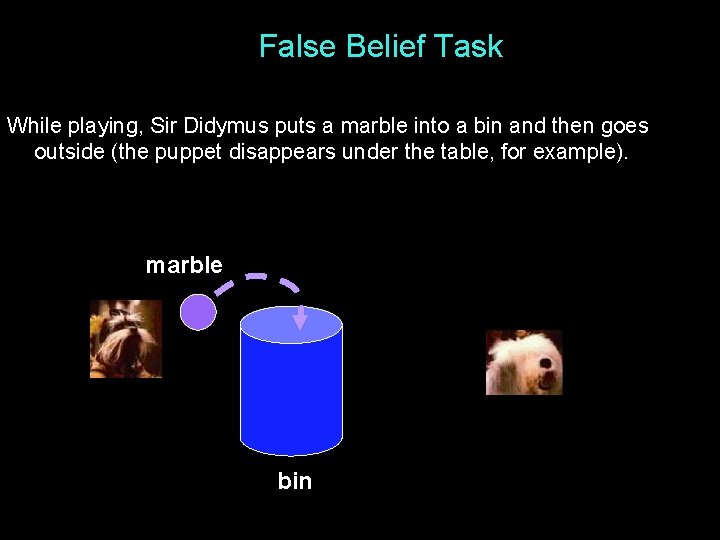 False Belief Task

While playing, Sir Didymus puts a marble into a bin and then goes outside (the puppet disappears under the table, for example).

marble

bin